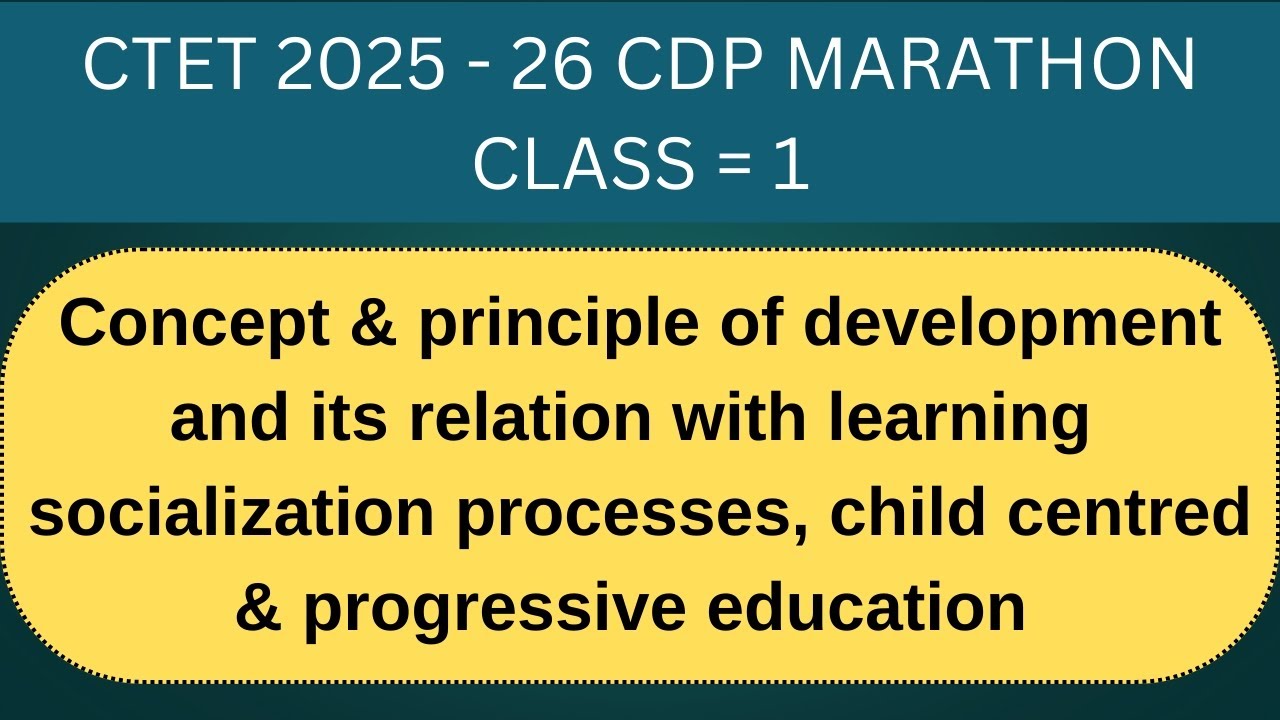 CTET 2025 - 26 CDP MARATHON
CLASS = 1

Concept & principle of development and its relation with learning socialization processes, child centred & progressive education